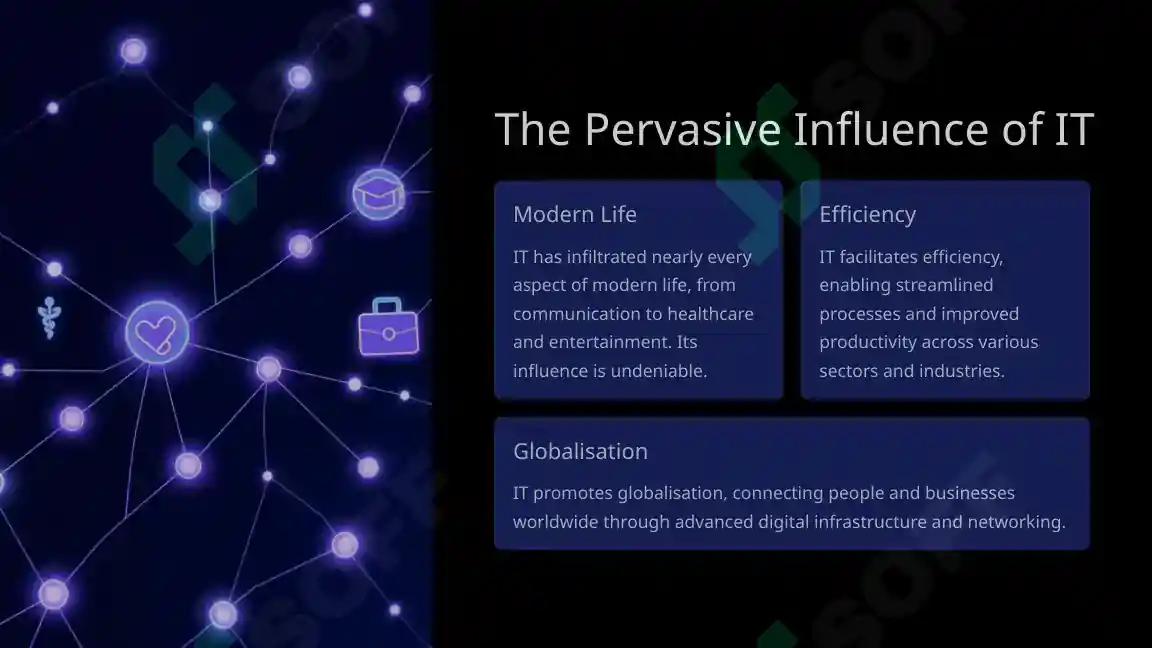 The Pervasive Influence of IT

Modern Life

IT has infiltrated nearly every aspect of modern life, from communication to healthcare and entertainment. Its influence is undeniable.

Efficiency

IT facilitates efficiency, enabling streamlined processes and improved productivity across various sectors and industries.

Globalisation

IT promotes globalisation, connecting people and businesses worldwide through advanced digital infrastructure and networking.